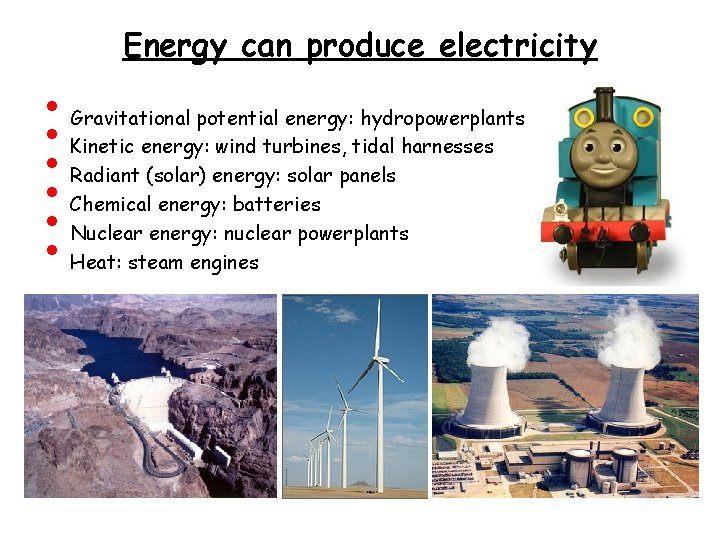 Energy can produce electricity

• Gravitational potential energy: hydropowerplants
• Kinetic energy: wind turbines, tidal harnesses
• Radiant (solar) energy: solar panels
• Chemical energy: batteries
• Nuclear energy: nuclear powerplants
• Heat: steam engines